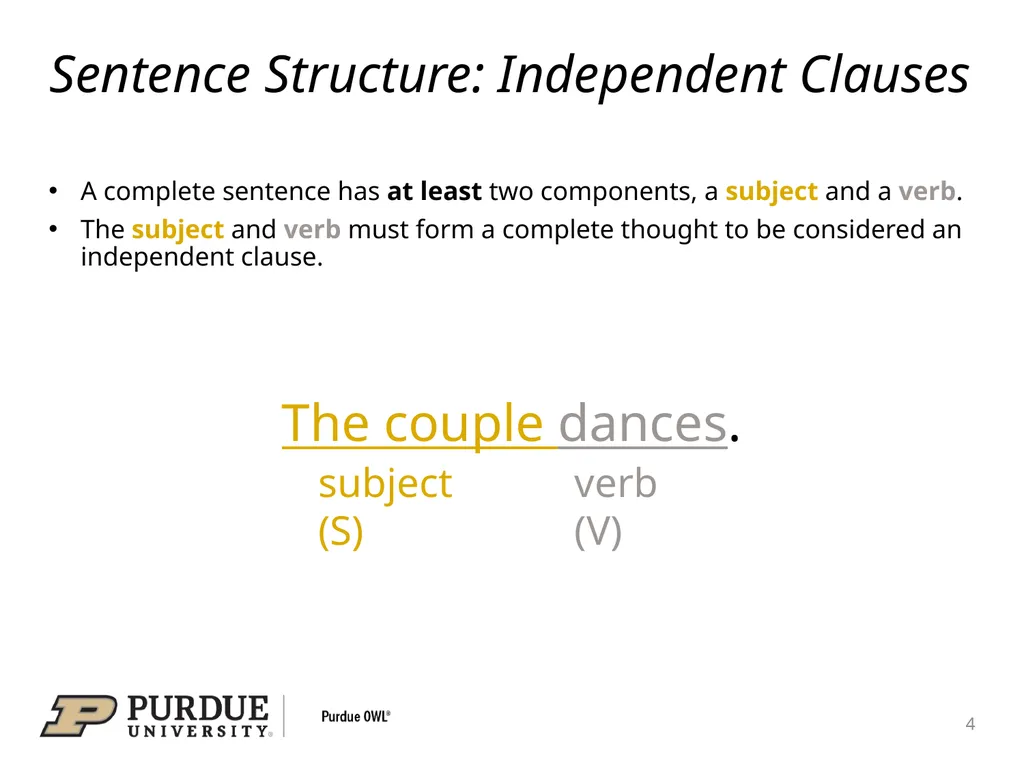 Sentence Structure: Independent Clauses

• A complete sentence has at least two components, a subject and a verb.
• The subject and verb must form a complete thought to be considered an independent clause.

The couple dances.
subject (S)
verb (V)

PURDUE UNIVERSITY®
Purdue OWL®
4